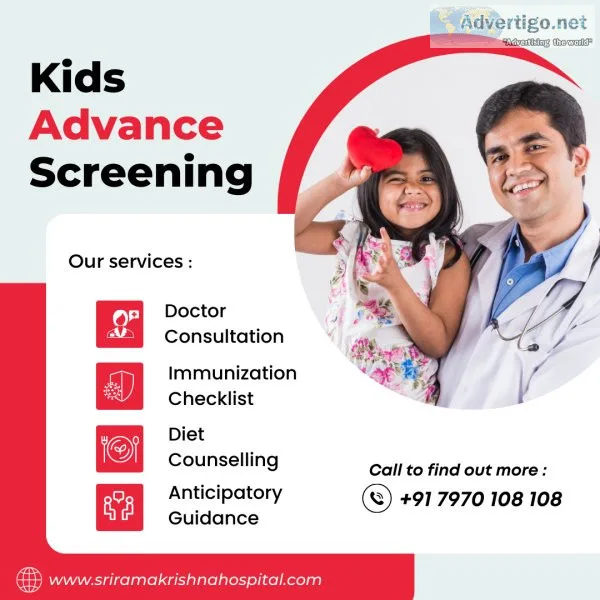 Advertigo.net
"Advertising the world"

Kids
Advance
Screening

Our services :

Doctor Consultation

Immunization Checklist

Diet Counselling

Anticipatory Guidance

Call to find out more :
+91 7970 108 108

www.sriramakrishnahospital.com